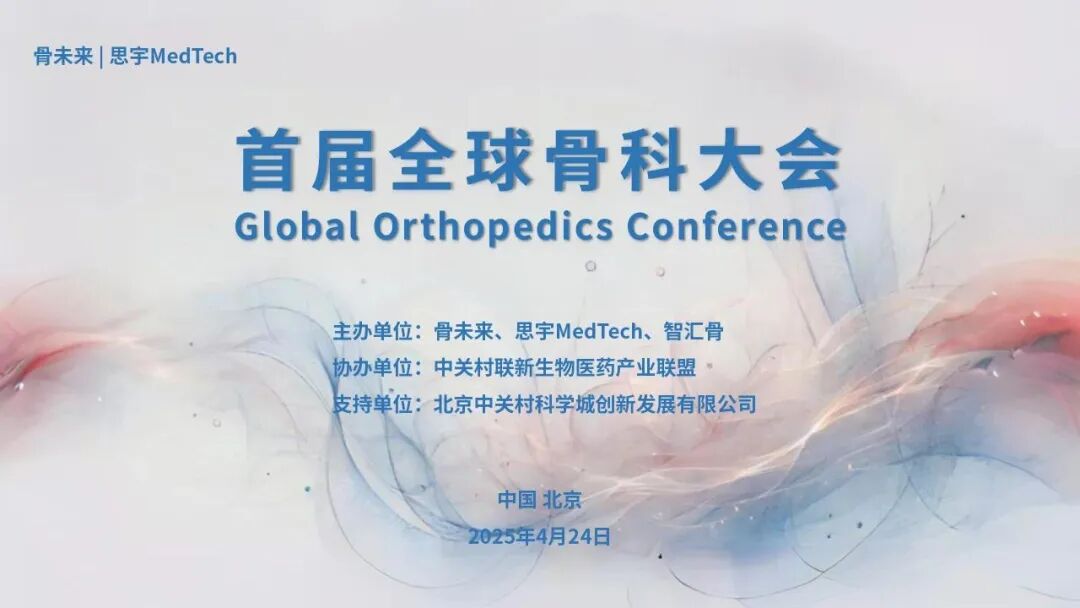 骨未来 | 思宇MedTech

首届全球骨科大会
Global Orthopedics Conference

主办单位：骨未来、思宇MedTech、智汇骨
协办单位：中关村联新生物医药产业联盟
支持单位：北京中关村科学城创新发展有限公司

中国 北京
2025年4月24日